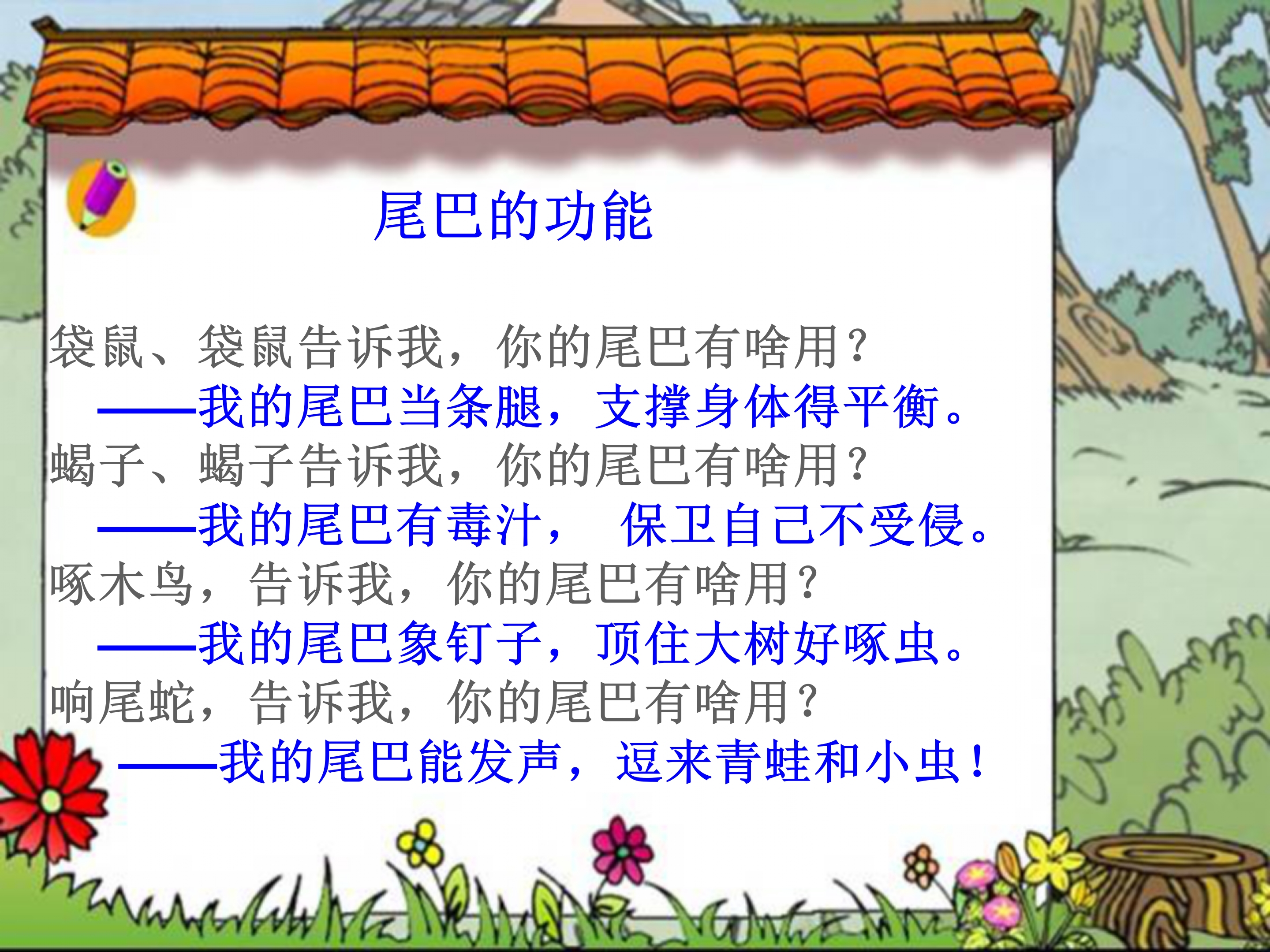 尾巴的功能

袋鼠、袋鼠告诉我，你的尾巴有啥用？
——我的尾巴当条腿，支撑身体得平衡。
蝎子、蝎子告诉我，你的尾巴有啥用？
——我的尾巴有毒汁， 保卫自己不受侵。
啄木鸟，告诉我，你的尾巴有啥用？
——我的尾巴象钉子，顶住大树好啄虫。
响尾蛇，告诉我，你的尾巴有啥用？
——我的尾巴能发声，逗来青蛙和小虫！